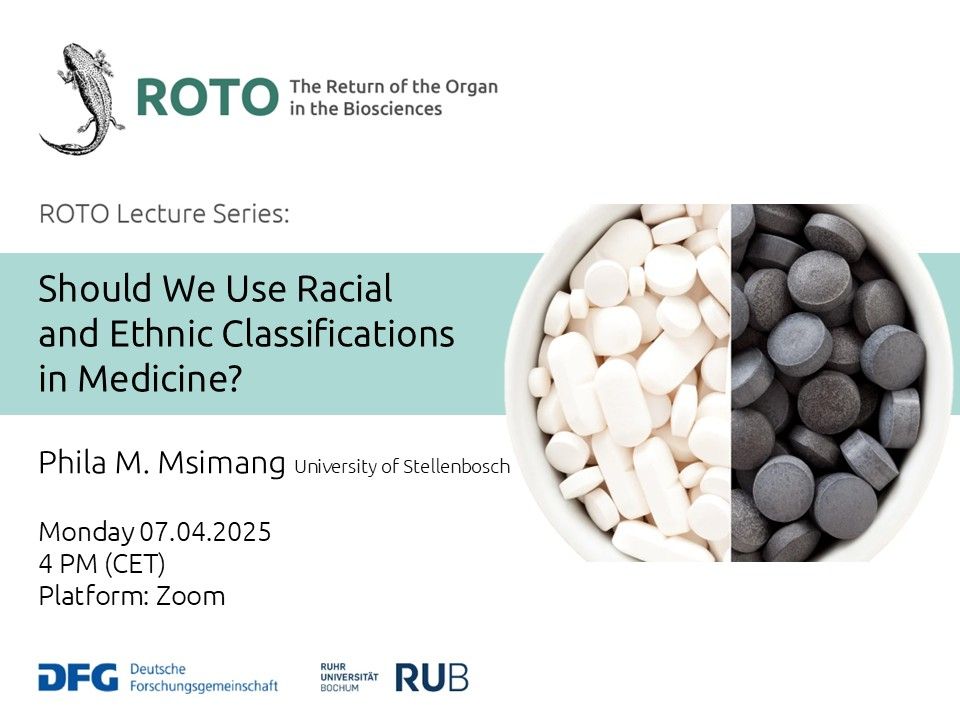 ROTO The Return of the Organ in the Biosciences

ROTO Lecture Series:

Should We Use Racial and Ethnic Classifications in Medicine?

Phila M. Msimang University of Stellenbosch

Monday 07.04.2025
4 PM (CET)
Platform: Zoom

DFG Deutsche Forschungsgemeinschaft

RUHR UNIVERSITÄT BOCHUM RUB